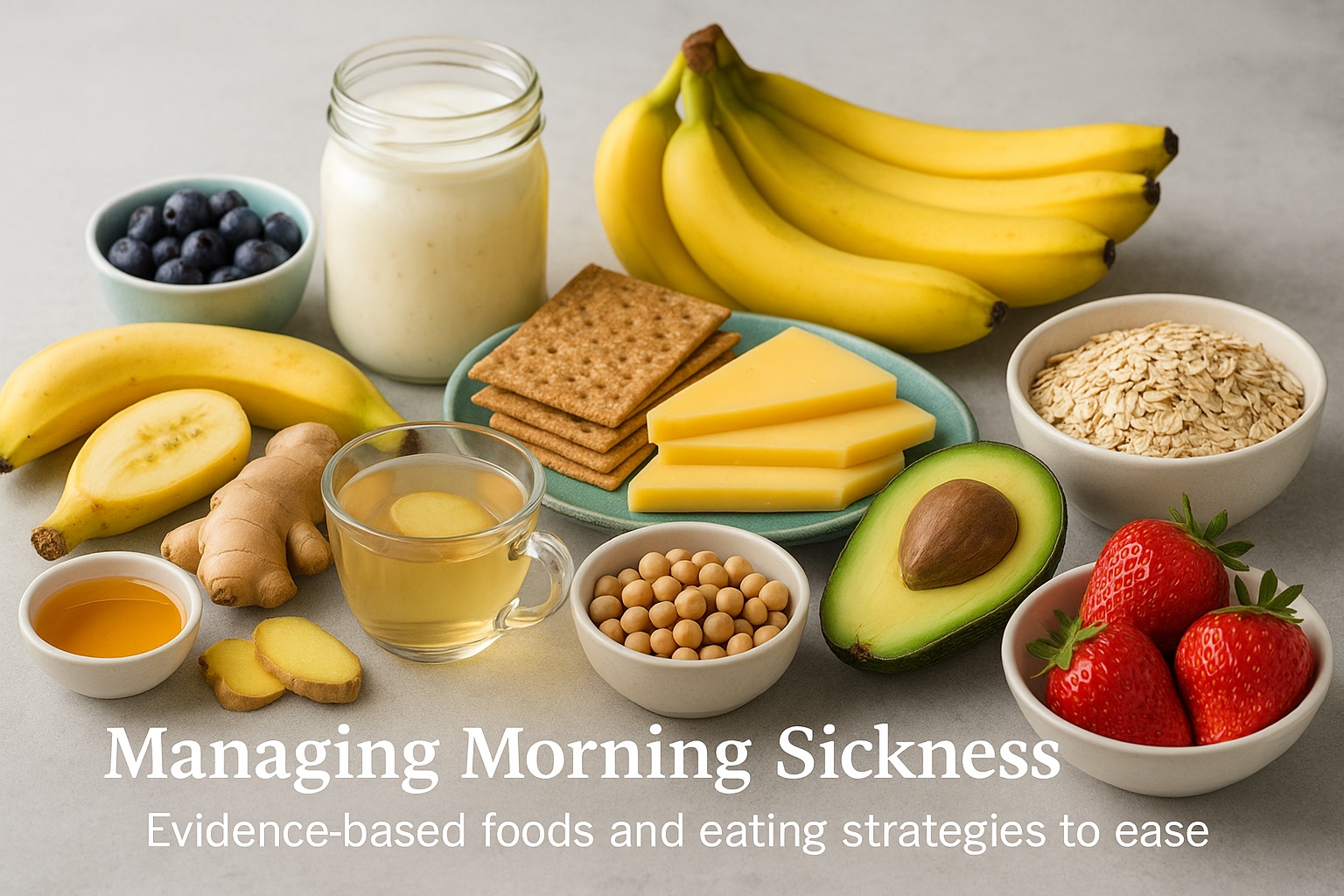 Managing Morning Sickness

Evidence-based foods and eating strategies to ease